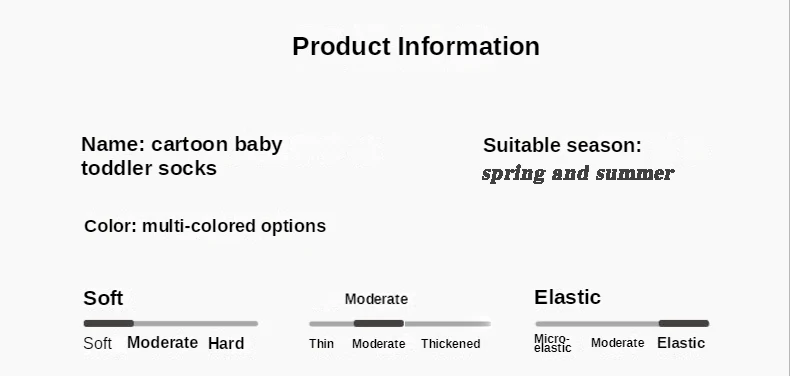 Product Information

Name: cartoon baby toddler socks

Suitable season: spring and summer

Color: multi-colored options

Soft

Soft Moderate Hard

Moderate

Thin Moderate Thickened

Elastic

Micro-elastic Moderate Elastic